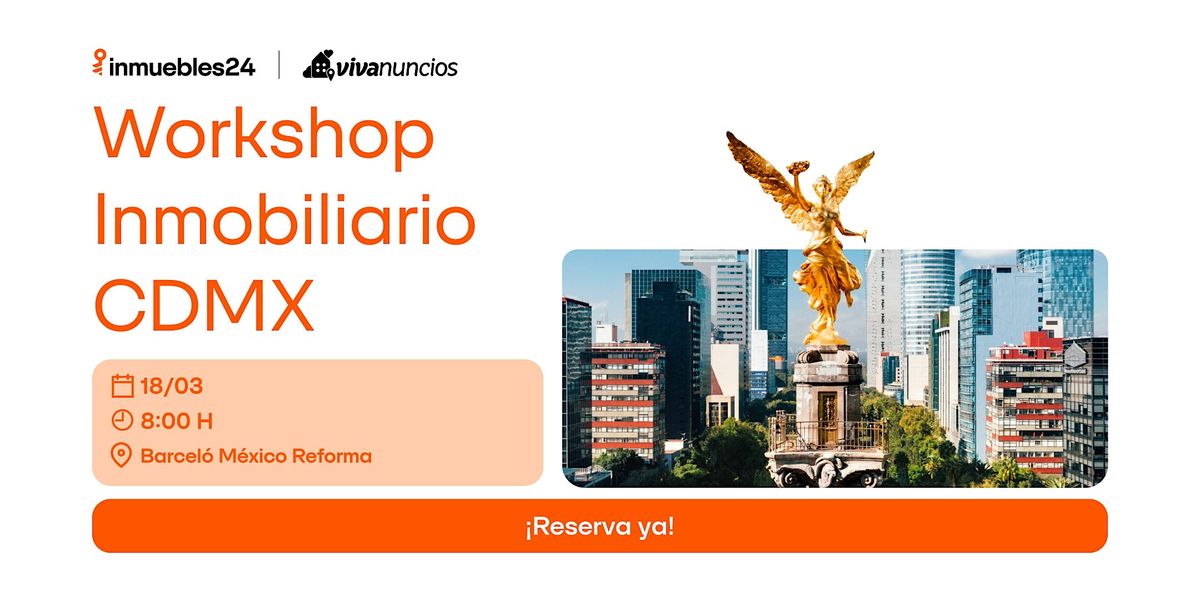 inmuebles24 | vivanuncios

Workshop Inmobiliario CDMX

18/03
8:00 H
Barceló México Reforma

¡Reserva ya!